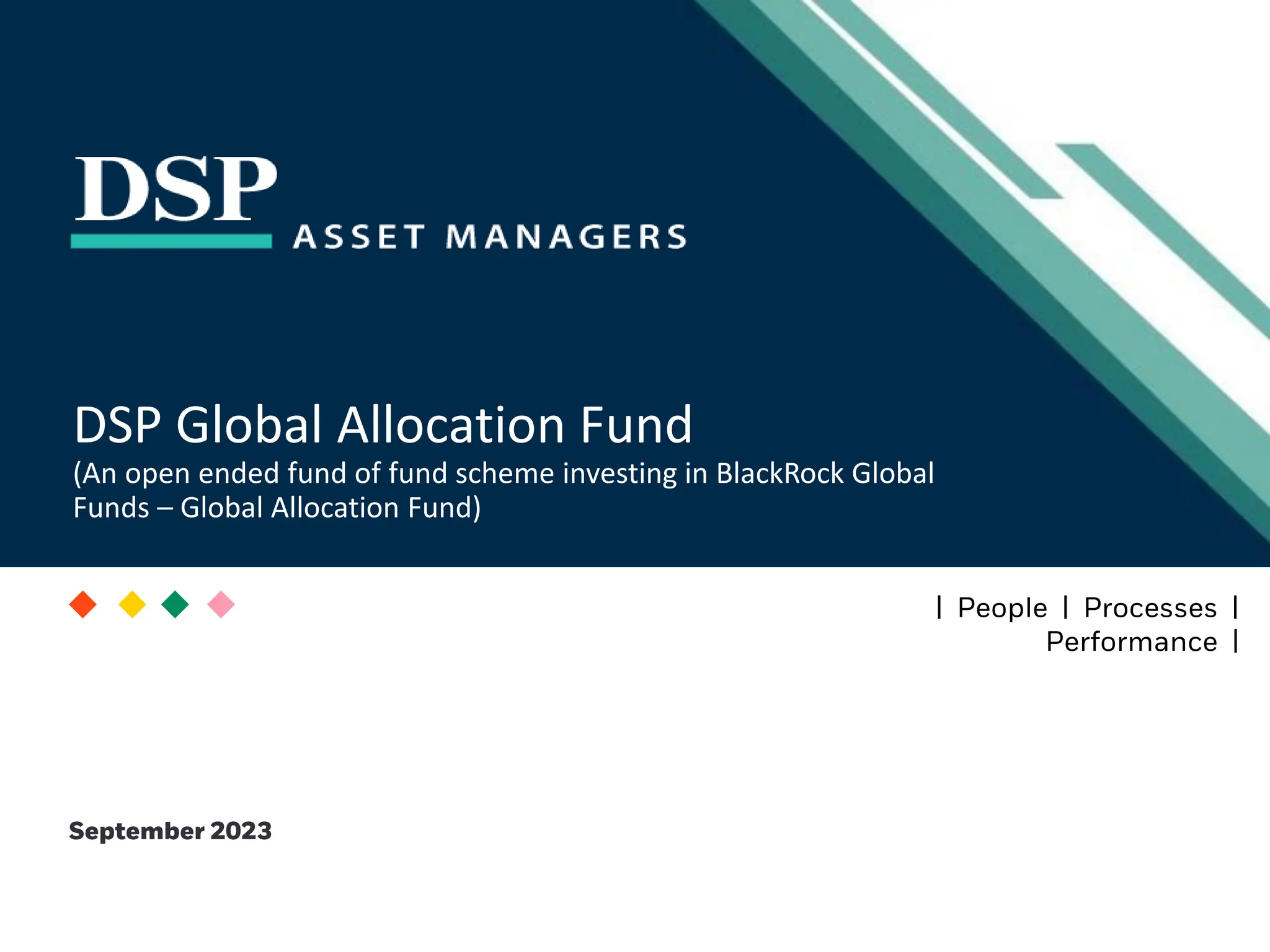 DSP
ASSET MANAGERS

DSP Global Allocation Fund
(An open ended fund of fund scheme investing in BlackRock Global Funds – Global Allocation Fund)

| People | Processes | Performance |

September 2023